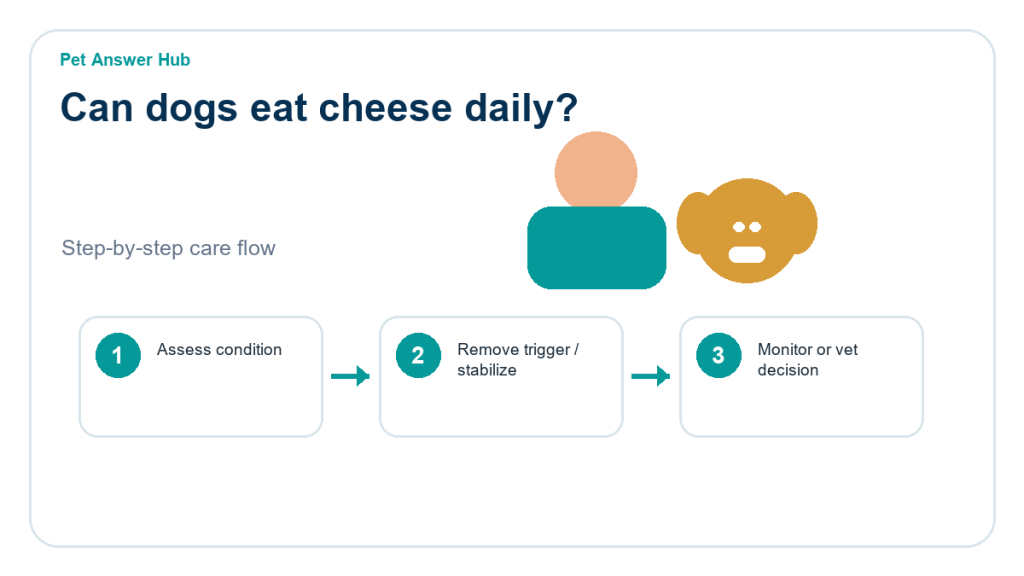 Pet Answer Hub

Can dogs eat cheese daily?

Step-by-step care flow

1 Assess condition

2 Remove trigger / stabilize

3 Monitor or vet decision